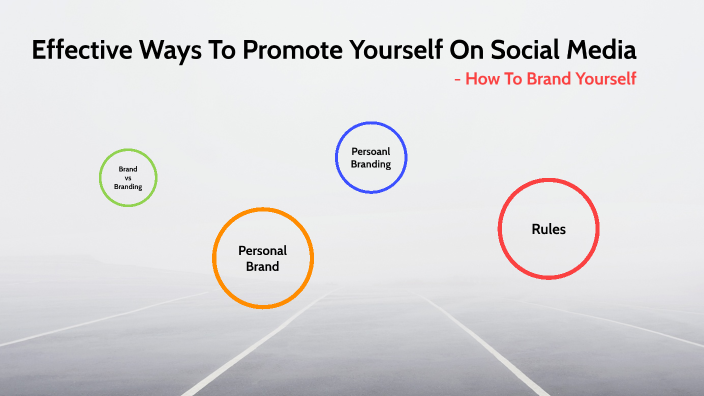 Effective Ways To Promote Yourself On Social Media

- How To Brand Yourself

Brand vs Branding

Persoanl Branding

Personal Brand

Rules